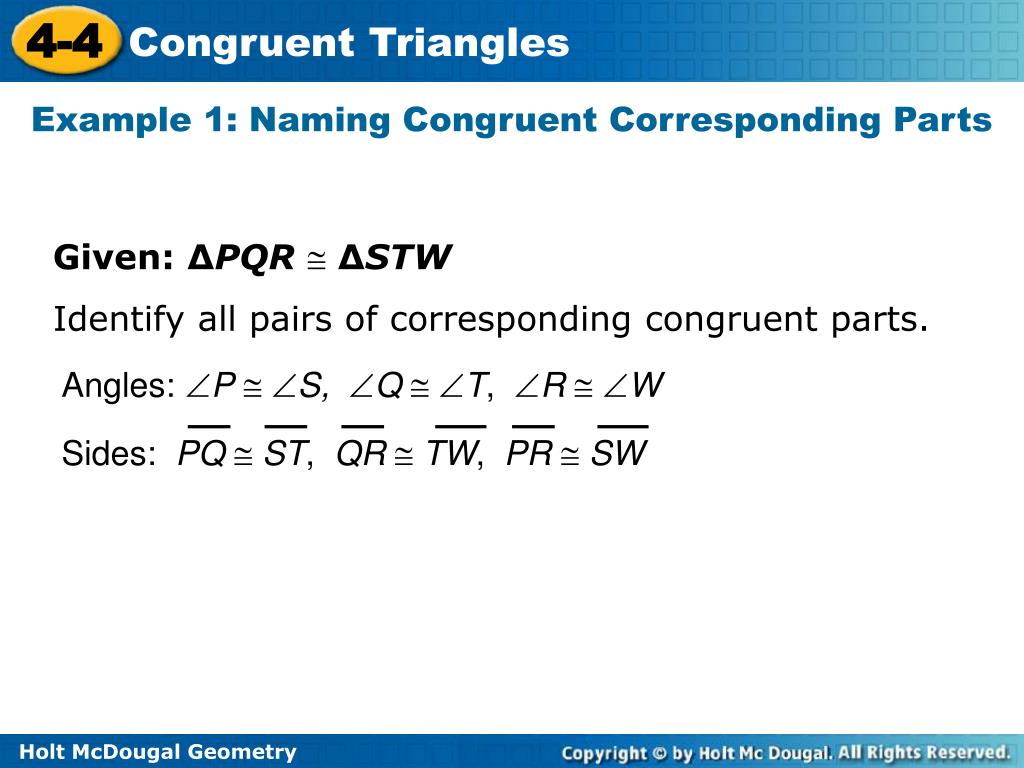 4-4 Congruent Triangles

Example 1: Naming Congruent Corresponding Parts

Given: $\Delta PQR \cong \Delta STW$

Identify all pairs of corresponding congruent parts.

Angles: $\angle P \cong \angle S$, $\angle Q \cong \angle T$, $\angle R \cong \angle W$

Sides: $\overline{PQ} \cong \overline{ST}$, $\overline{QR} \cong \overline{TW}$, $\overline{PR} \cong \overline{SW}$

Holt McDougal Geometry

Copyright © by Holt Mc Dougal. All Rights Reserved.